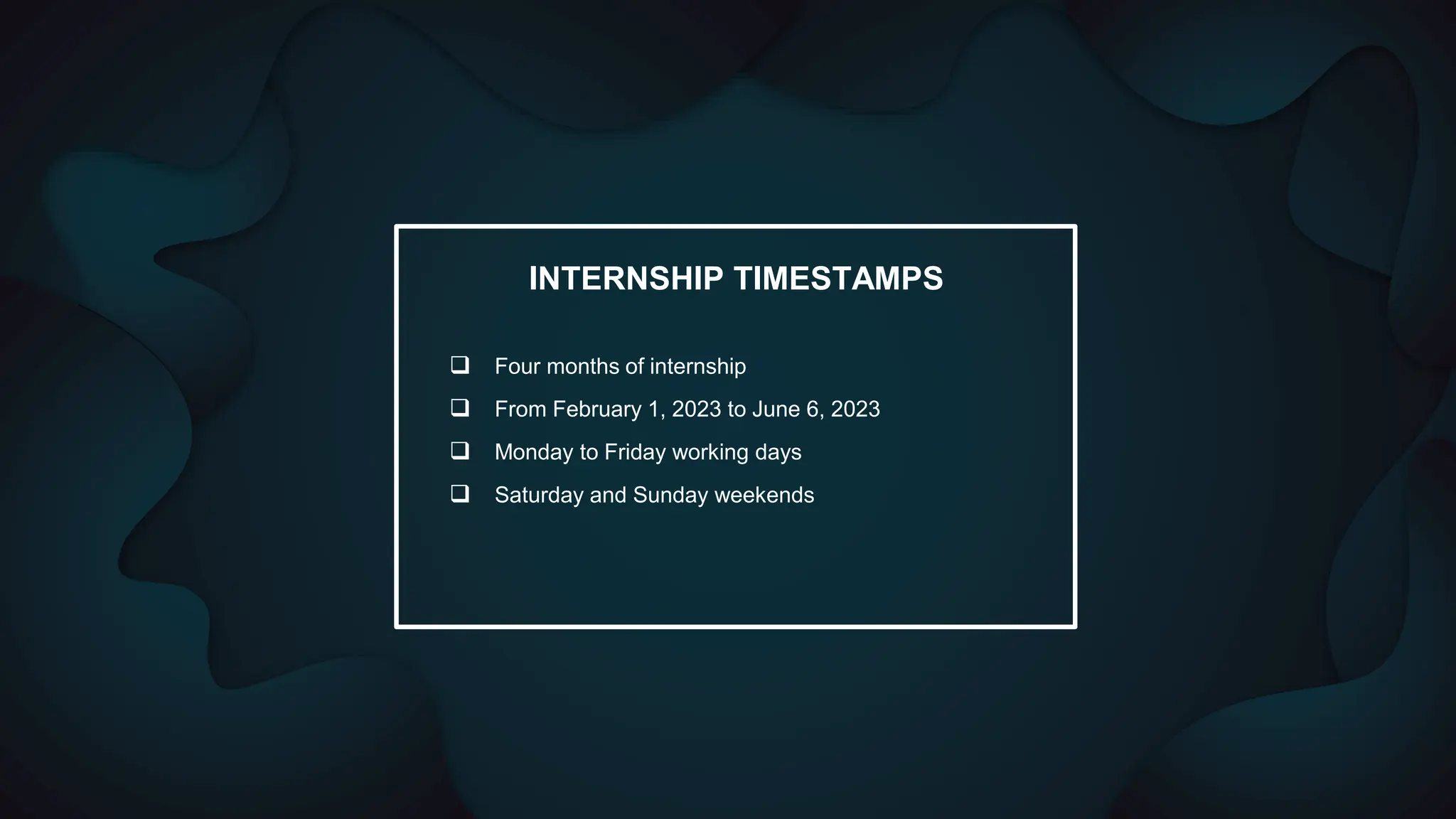 INTERNSHIP TIMESTAMPS

❑ Four months of internship
❑ From February 1, 2023 to June 6, 2023
❑ Monday to Friday working days
❑ Saturday and Sunday weekends